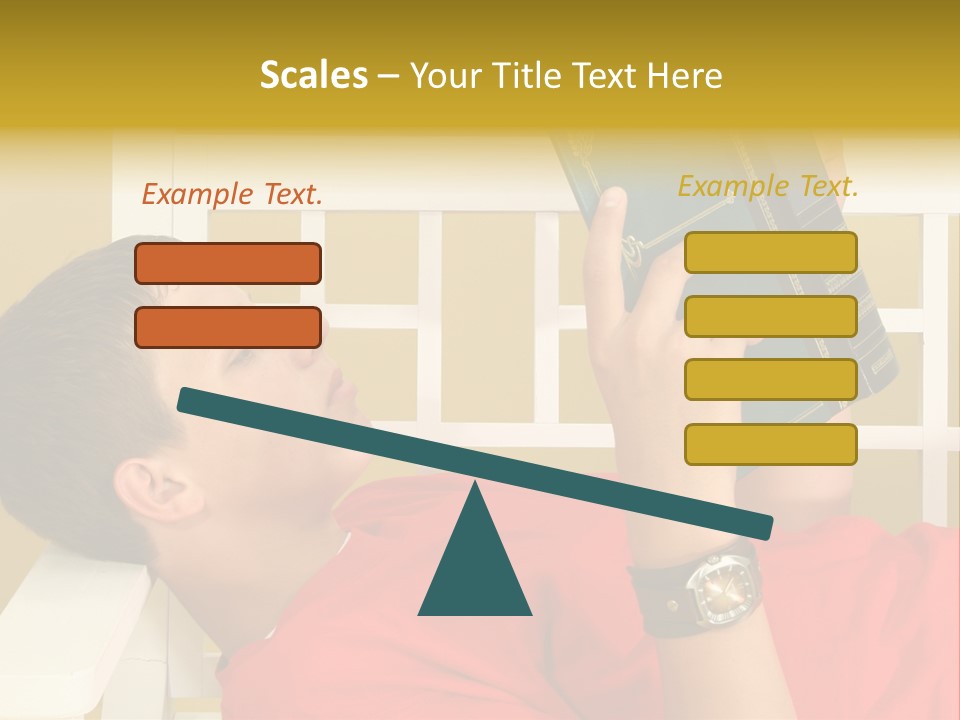 Scales – Your Title Text Here

Example Text.

Example Text.